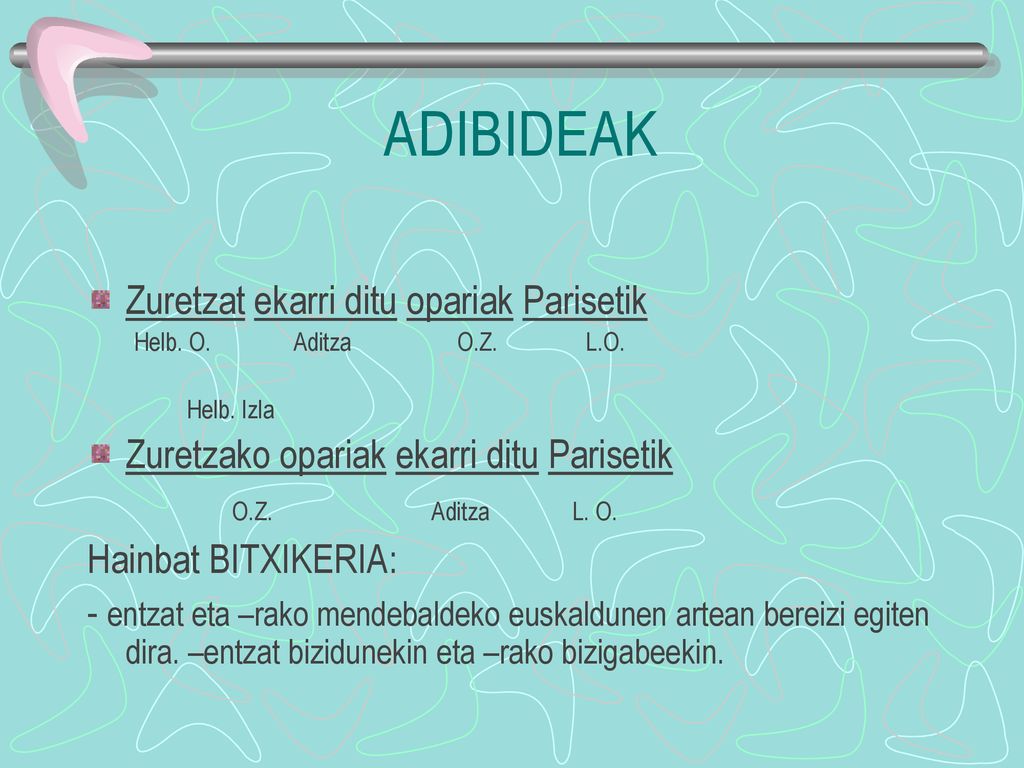 ADIBIDEAK

Zuretzat ekarri ditu opariak Parisetik
Helb. O. Aditza O.Z. L.O.

Helb. Izla

Zuretzako opariak ekarri ditu Parisetik
O.Z. Aditza L. O.

Hainbat BITXIKERIA:

- entzat eta –rako mendebaldeko euskaldunen artean bereizi egiten dira. –entzat bizidunekin eta –rako bizigabeekin.